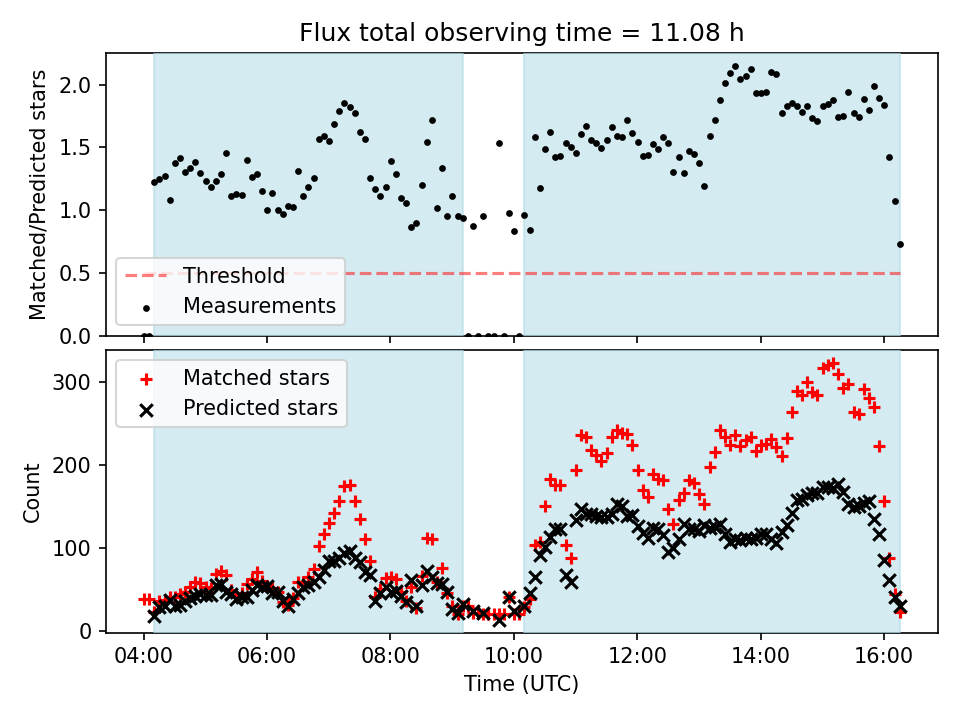 Flux total observing time = 11.08 h

Matched/Predicted stars

2.0
1.5
1.0
0.5
0.0

Threshold
Measurements

Count

300
200
100
0

Matched stars
Predicted stars

04:00
06:00
08:00
10:00
12:00
14:00
16:00

Time (UTC)